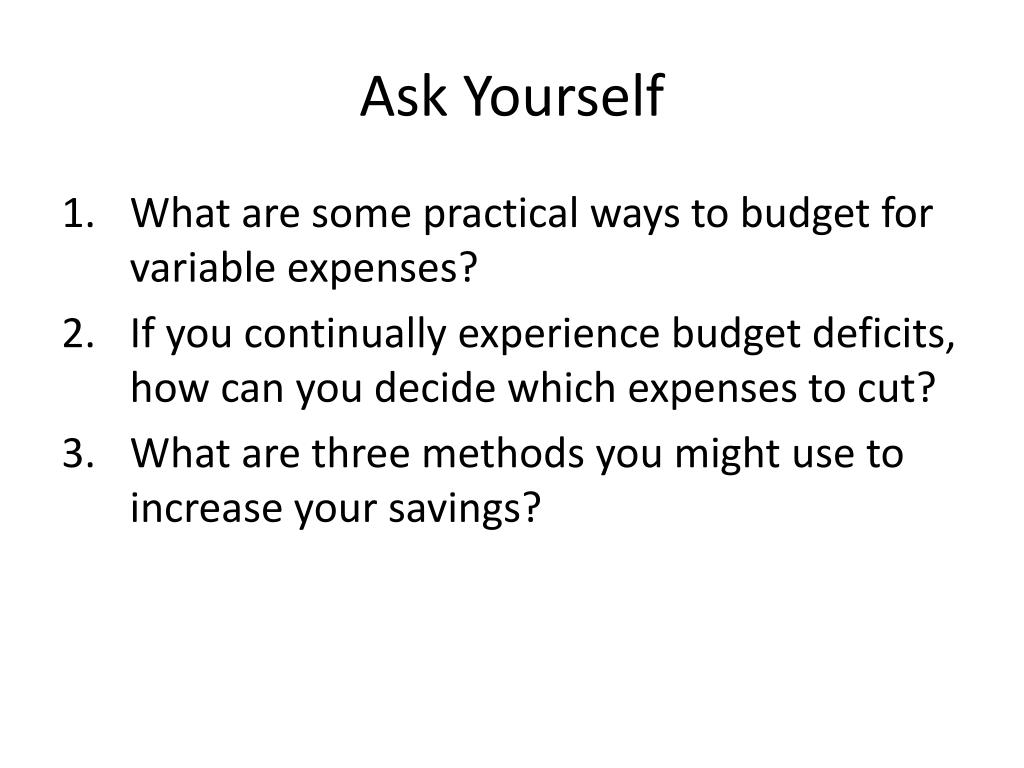 Ask Yourself

1. What are some practical ways to budget for variable expenses?
2. If you continually experience budget deficits, how can you decide which expenses to cut?
3. What are three methods you might use to increase your savings?